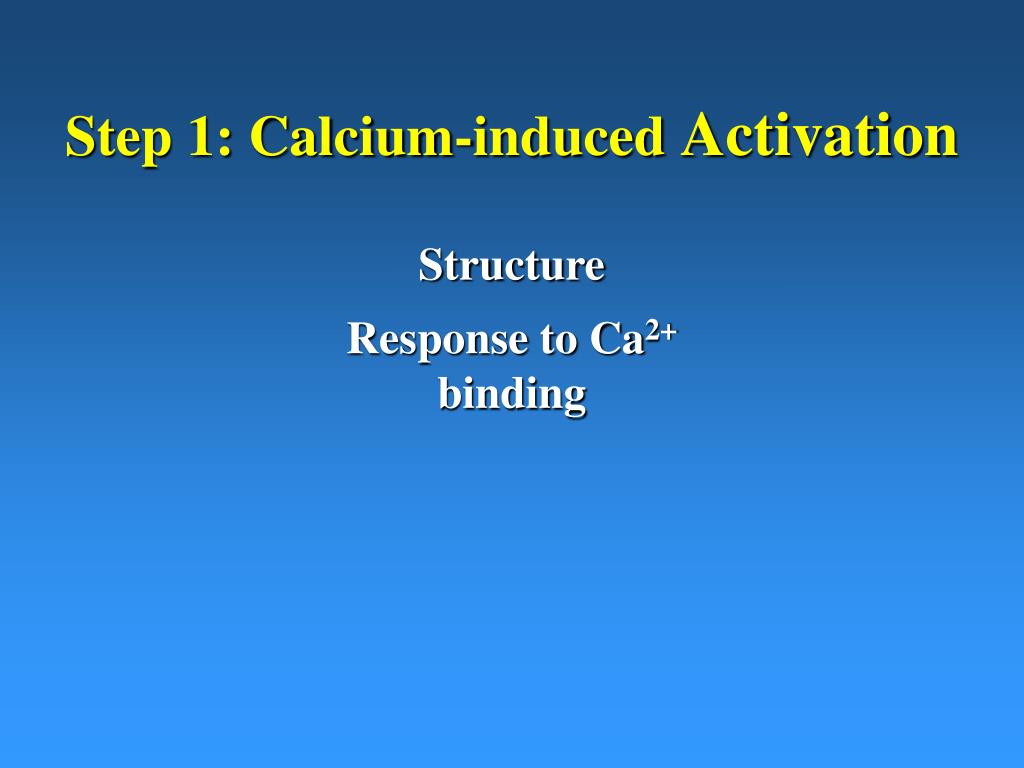 Step 1: Calcium-induced Activation

Structure

Response to $Ca^{2+}$ binding